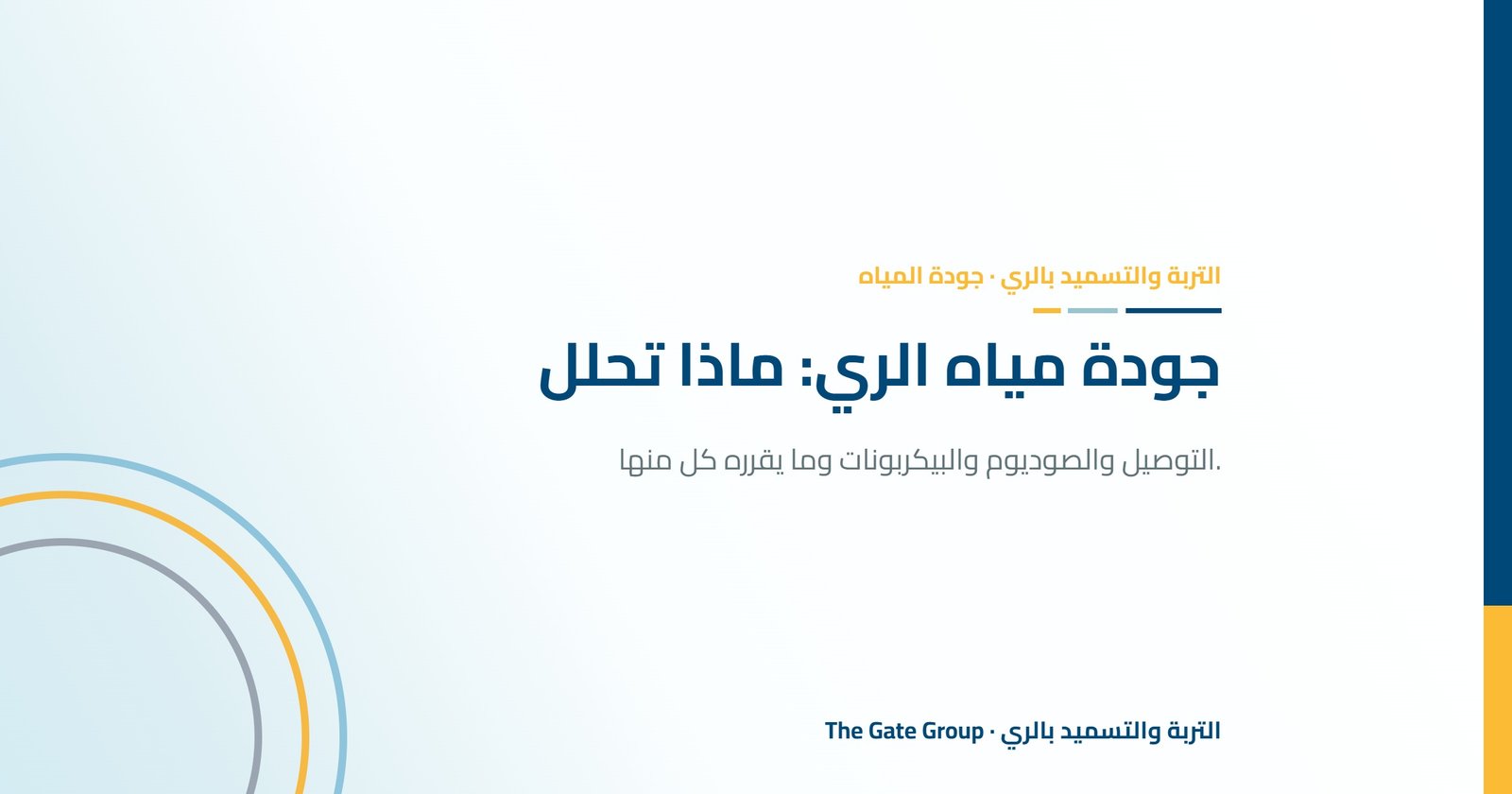 التربة والتسميد بالري · جودة المياه

جودة مياه الري: ماذا تحلل

التوصيل والصوديوم والبيكربونات وما يقرره كل منها.

التربة والتسميد بالري · The Gate Group